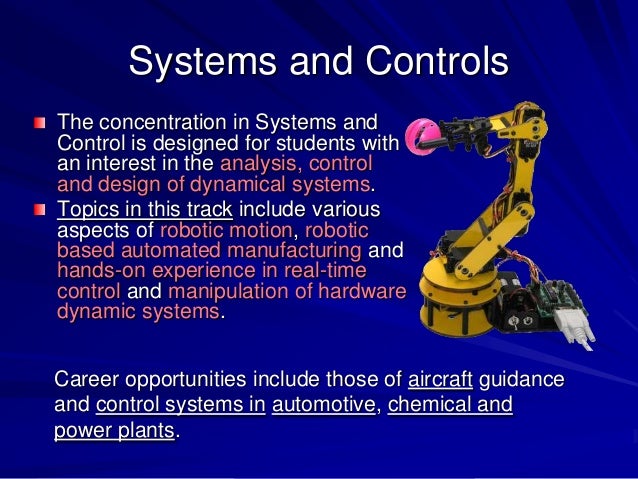 Systems and Controls

The concentration in Systems and Control is designed for students with an interest in the analysis, control and design of dynamical systems.

Topics in this track include various aspects of robotic motion, robotic based automated manufacturing and hands-on experience in real-time control and manipulation of hardware dynamic systems.

Career opportunities include those of aircraft guidance and control systems in automotive, chemical and power plants.